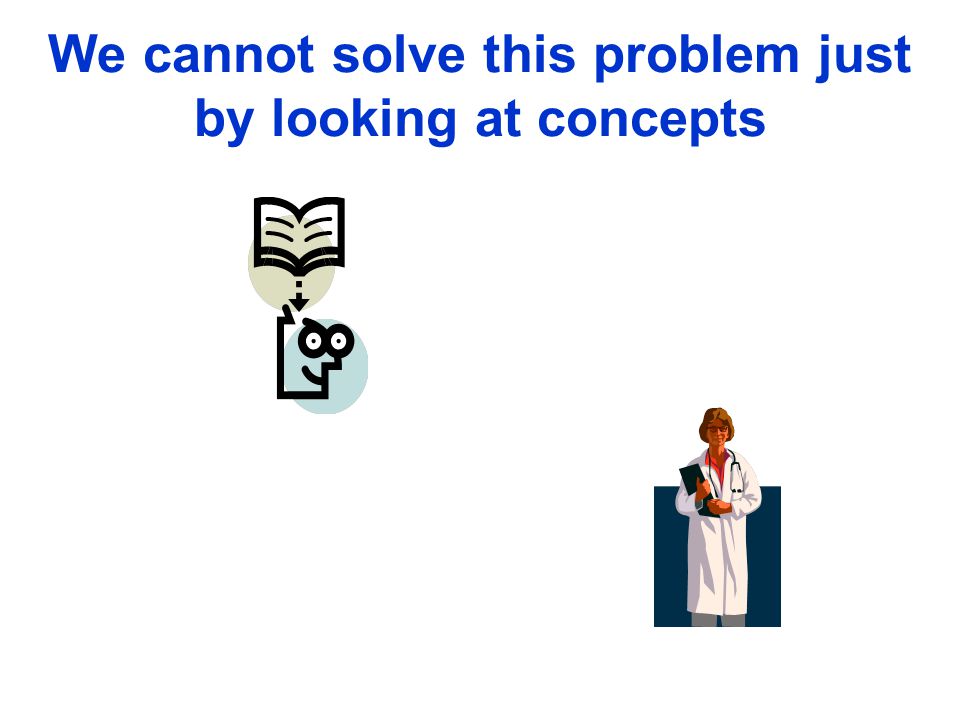 We cannot solve this problem just by looking at concepts